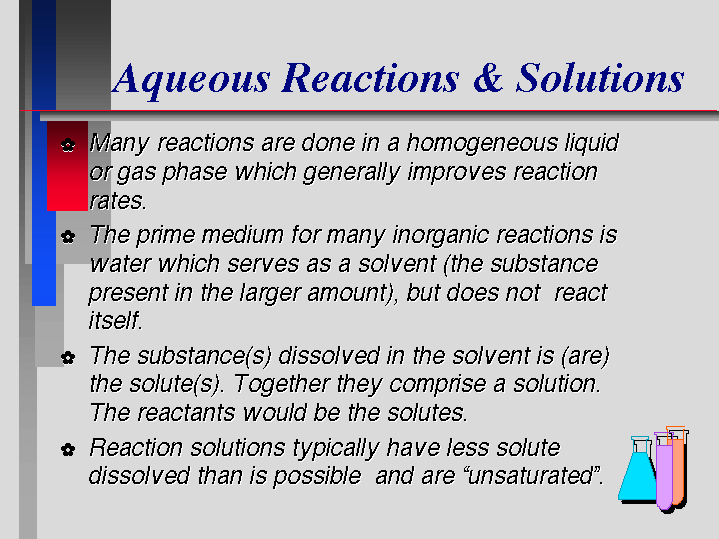 Aqueous Reactions & Solutions

Many reactions are done in a homogeneous liquid or gas phase which generally improves reaction rates.

The prime medium for many inorganic reactions is water which serves as a solvent (the substance present in the larger amount), but does not react itself.

The substance(s) dissolved in the solvent is (are) the solute(s). Together they comprise a solution. The reactants would be the solutes.

Reaction solutions typically have less solute dissolved than is possible and are “unsaturated”.